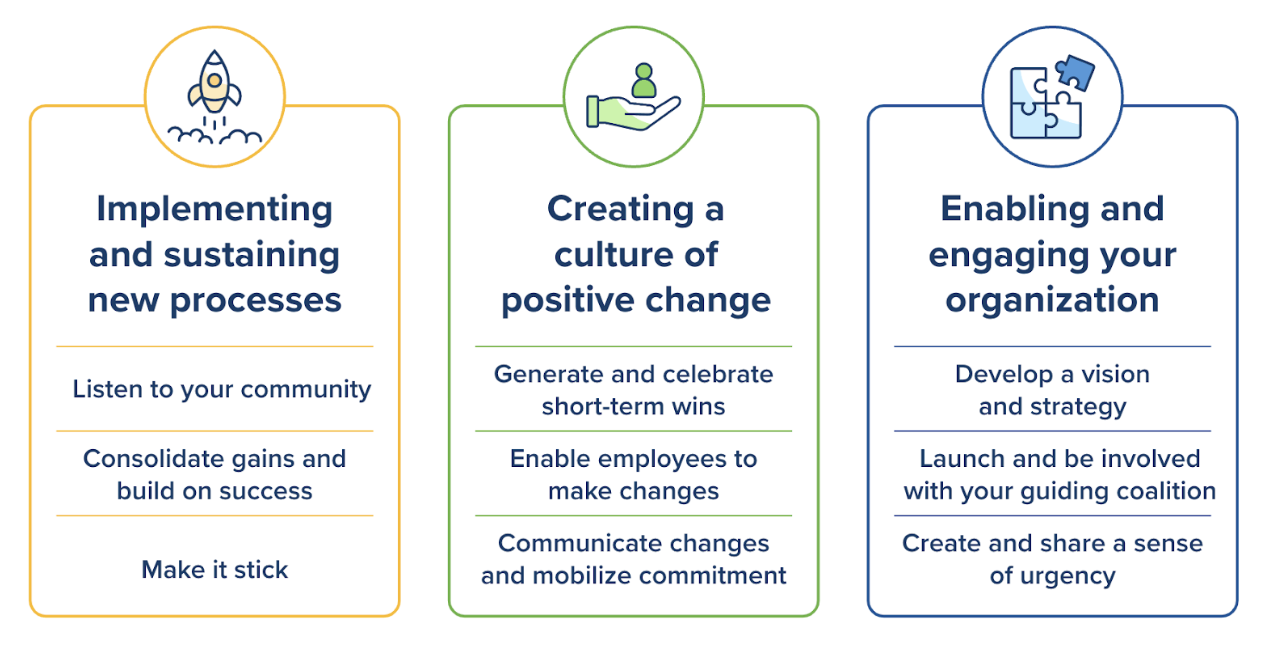 Implementing and sustaining new processes

Listen to your community

Consolidate gains and build on success

Make it stick

Creating a culture of positive change

Generate and celebrate short-term wins

Enable employees to make changes

Communicate changes and mobilize commitment

Enabling and engaging your organization

Develop a vision and strategy

Launch and be involved with your guiding coalition

Create and share a sense of urgency